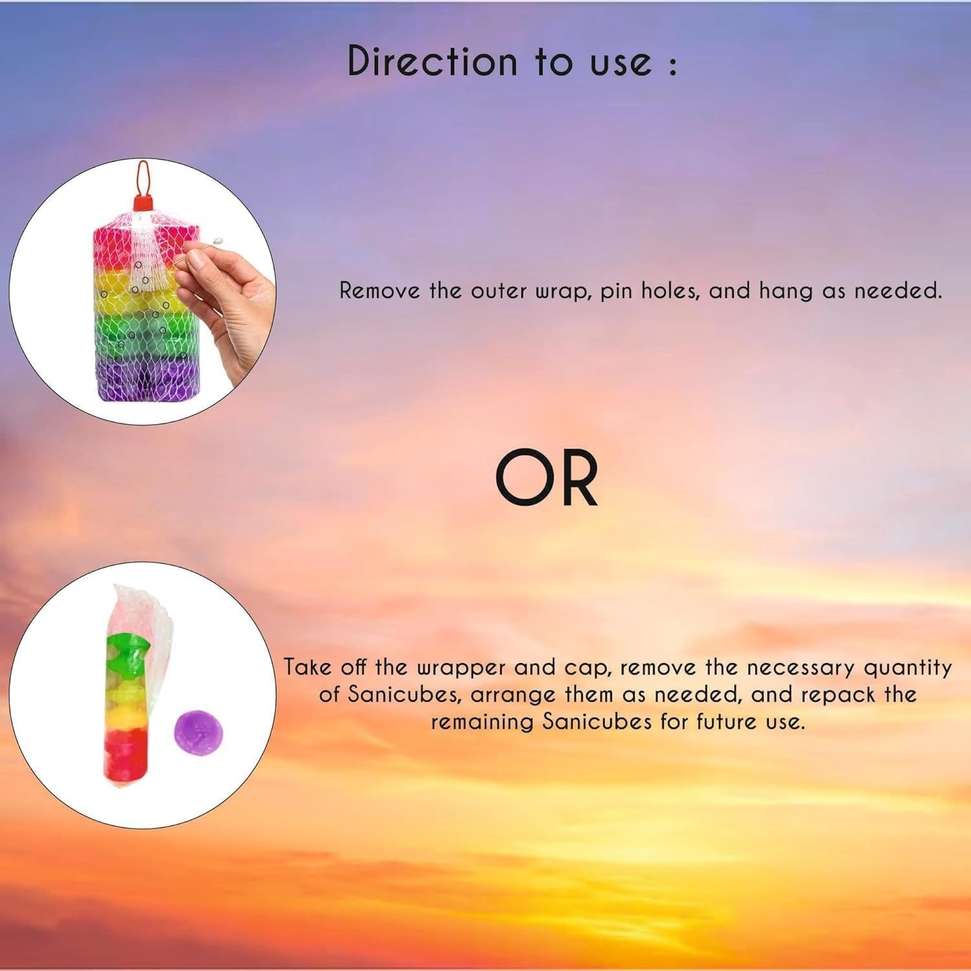 Direction to use :

Remove the outer wrap, pin holes, and hang as needed.

OR

Take off the wrapper and cap, remove the necessary quantity of Sanicubes, arrange them as needed, and repack the remaining Sanicubes for future use.